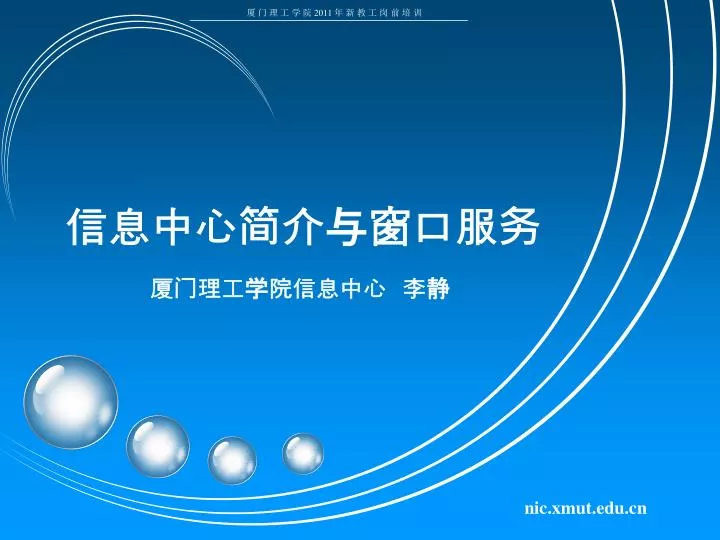 厦门理工学院2011年新教工岗前培训

信息中心简介与窗口服务

厦门理工学院信息中心 李静

nic.xmut.edu.cn